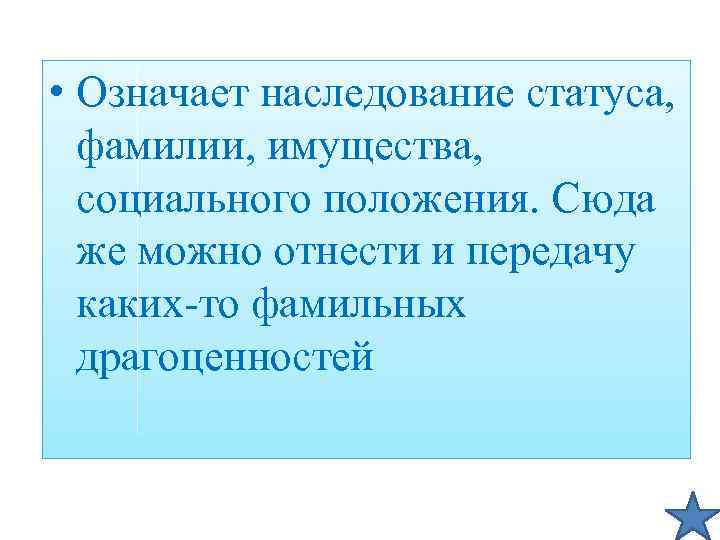 • Означает наследование статуса, фамилии, имущества, социального положения. Сюда же можно отнести и передачу каких-то фамильных драгоценностей